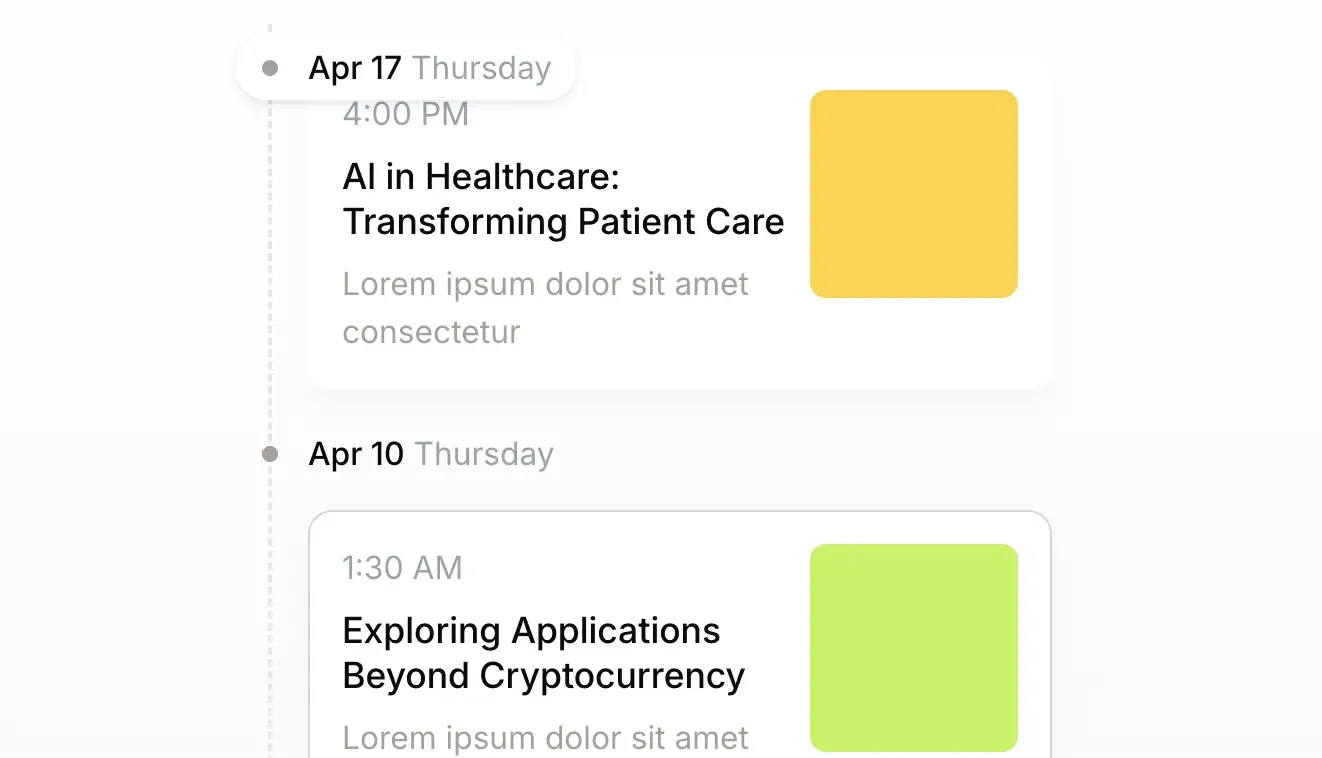 Apr 17 Thursday

4:00 PM

AI in Healthcare: Transforming Patient Care

Lorem ipsum dolor sit amet consectetur

Apr 10 Thursday

1:30 AM

Exploring Applications Beyond Cryptocurrency

Lorem ipsum dolor sit amet